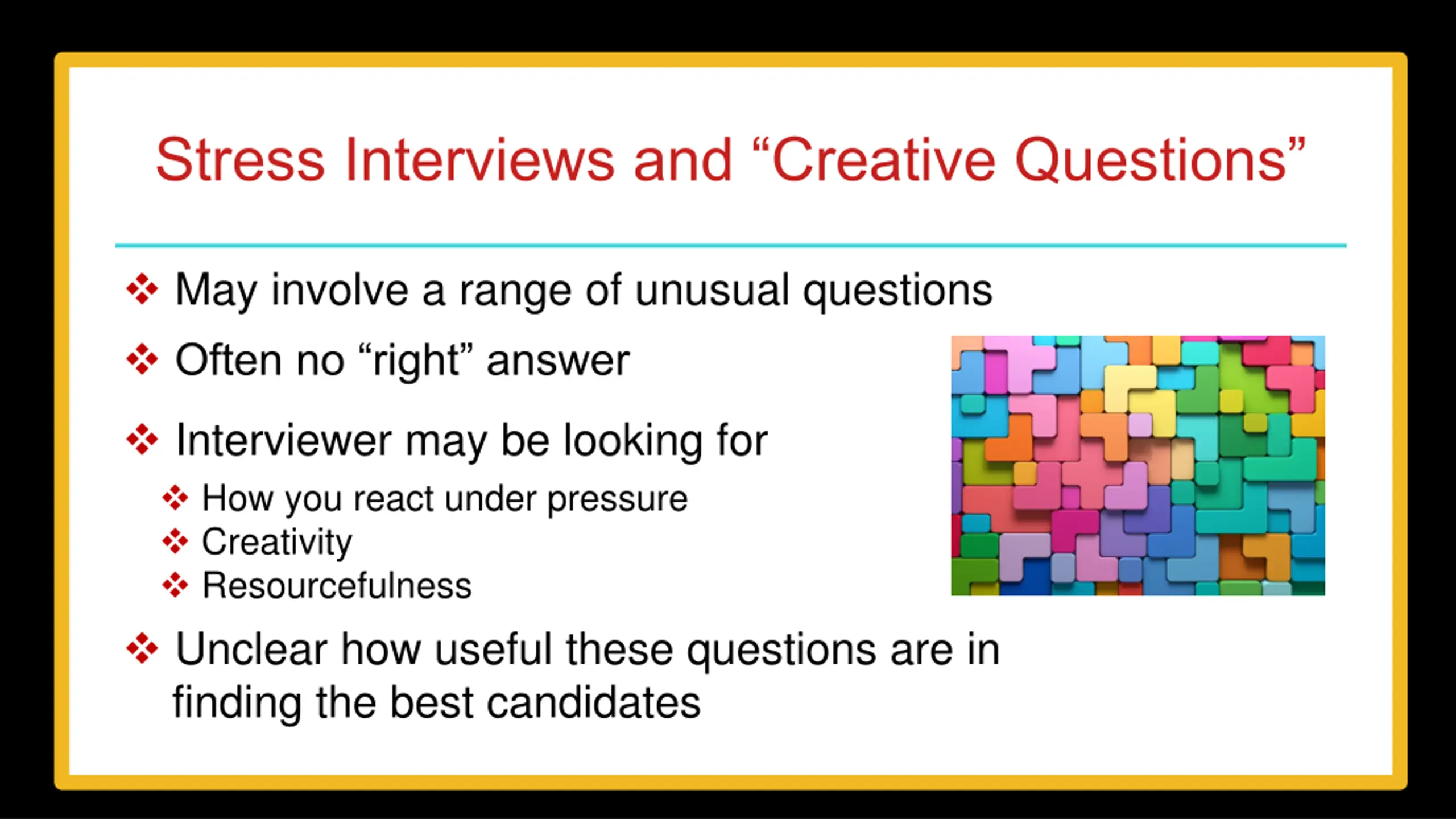 Stress Interviews and “Creative Questions”

❖ May involve a range of unusual questions

❖ Often no “right” answer

❖ Interviewer may be looking for
❖ How you react under pressure
❖ Creativity
❖ Resourcefulness

❖ Unclear how useful these questions are in finding the best candidates